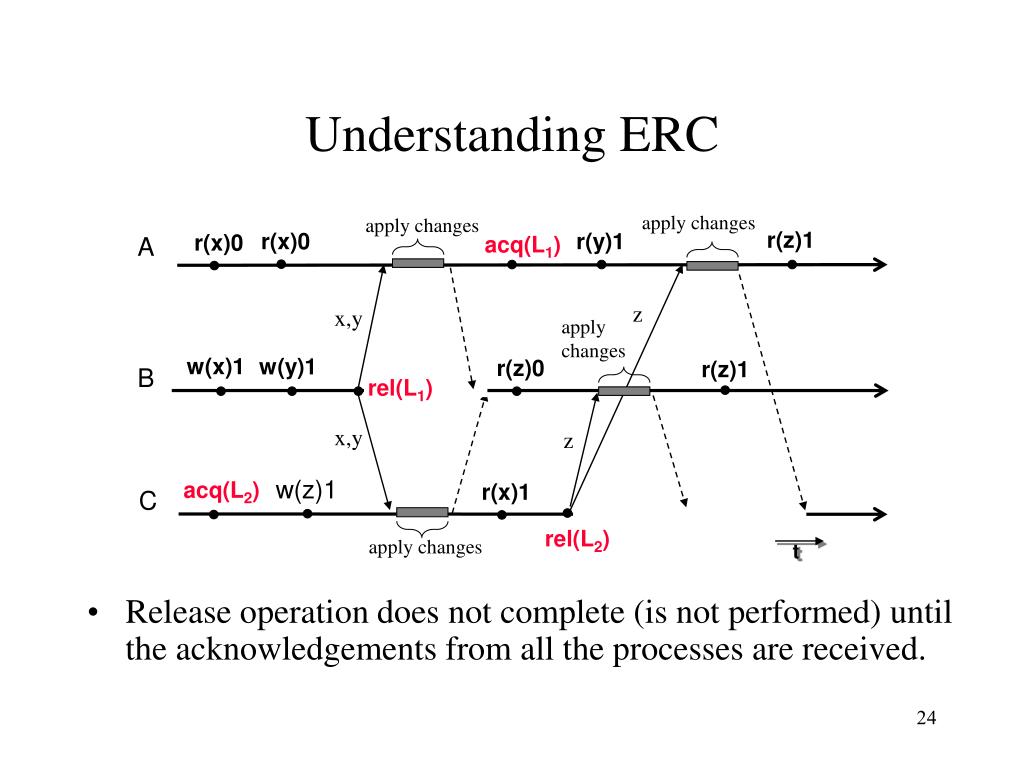 Understanding ERC

A r(x)0 r(x)0 apply changes acq($L_1$) r(y)1 apply changes r(z)1

x,y z apply changes

B w(x)1 w(y)1 rel($L_1$) r(z)0 r(z)1

x,y z

C acq($L_2$) w(z)1 r(x)1

apply changes rel($L_2$) t

• Release operation does not complete (is not performed) until the acknowledgements from all the processes are received.

24